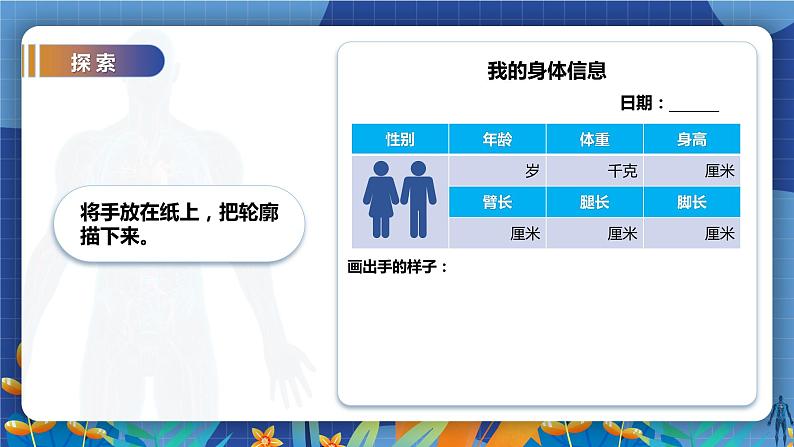 探索

将手放在纸上，把轮廓描下来。

我的身体信息

日期：______

| 性别 | 年龄 | 体重 | 身高 |
|---|---|---|---|
| | 岁 | 千克 | 厘米 |
| | 臂长 | 腿长 | 脚长 |
| | 厘米 | 厘米 | 厘米 |

画出手的样子：